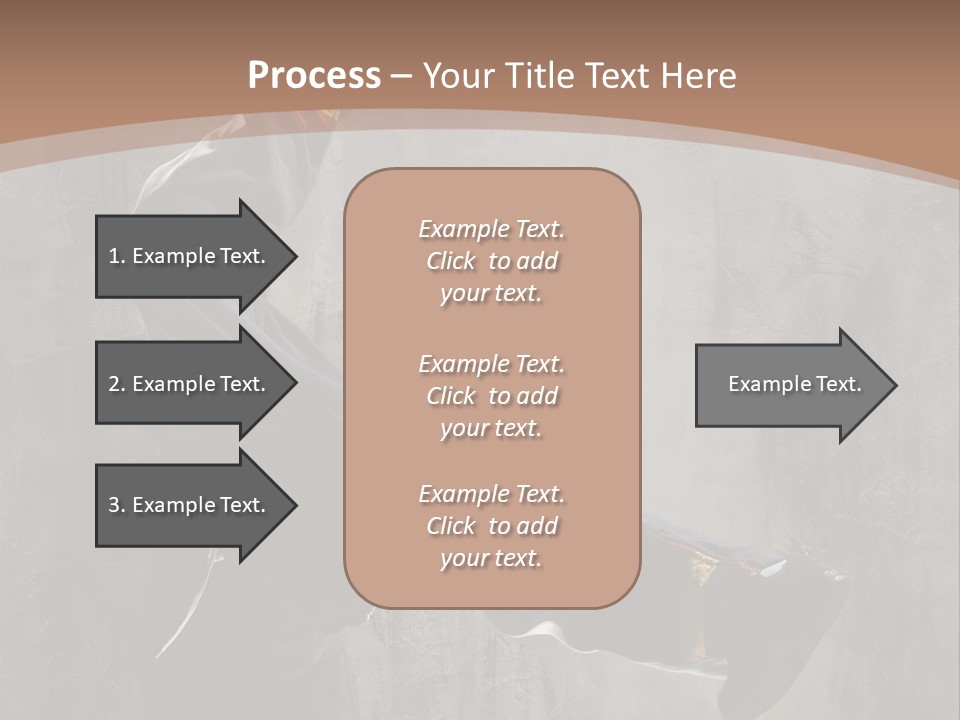 Process – Your Title Text Here

1. Example Text.

2. Example Text.

3. Example Text.

Example Text. Click to add your text.

Example Text. Click to add your text.

Example Text. Click to add your text.

Example Text.